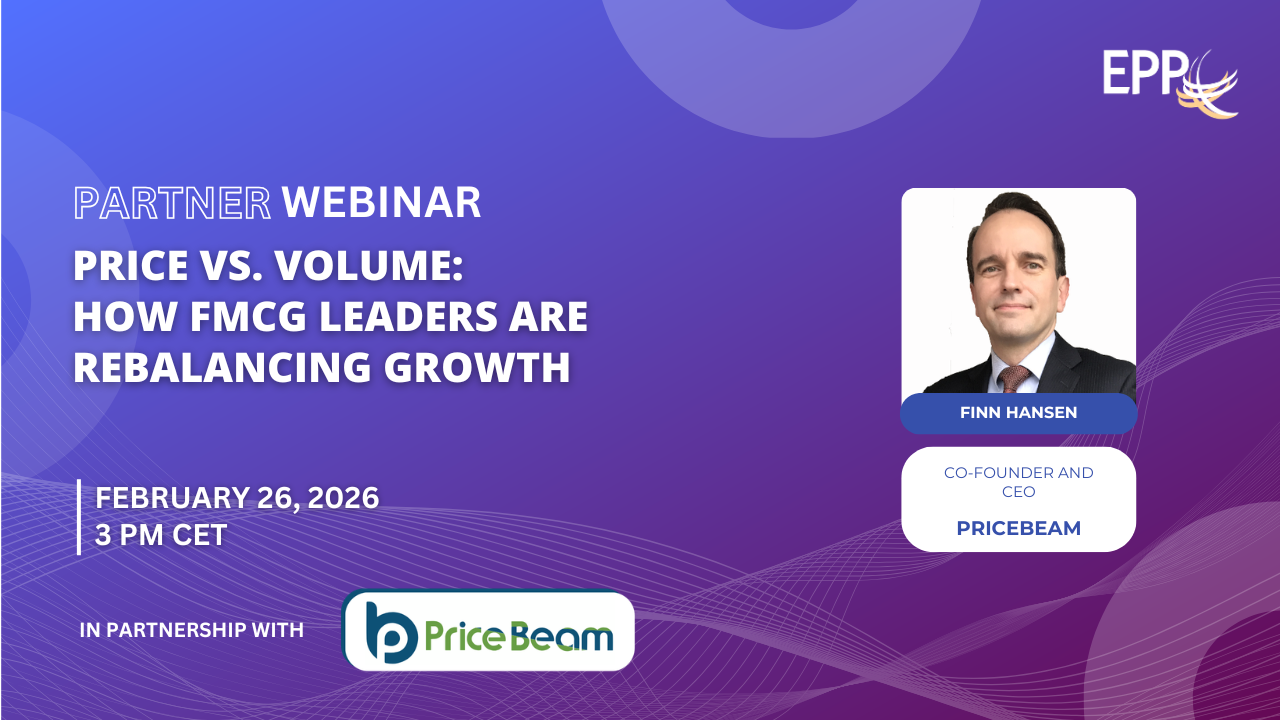 EPP

PARTNER WEBINAR

PRICE VS. VOLUME: HOW FMCG LEADERS ARE REBALANCING GROWTH

FEBRUARY 26, 2026
3 PM CET

IN PARTNERSHIP WITH

PriceBeam

FINN HANSEN

CO-FOUNDER AND CEO

PRICEBEAM